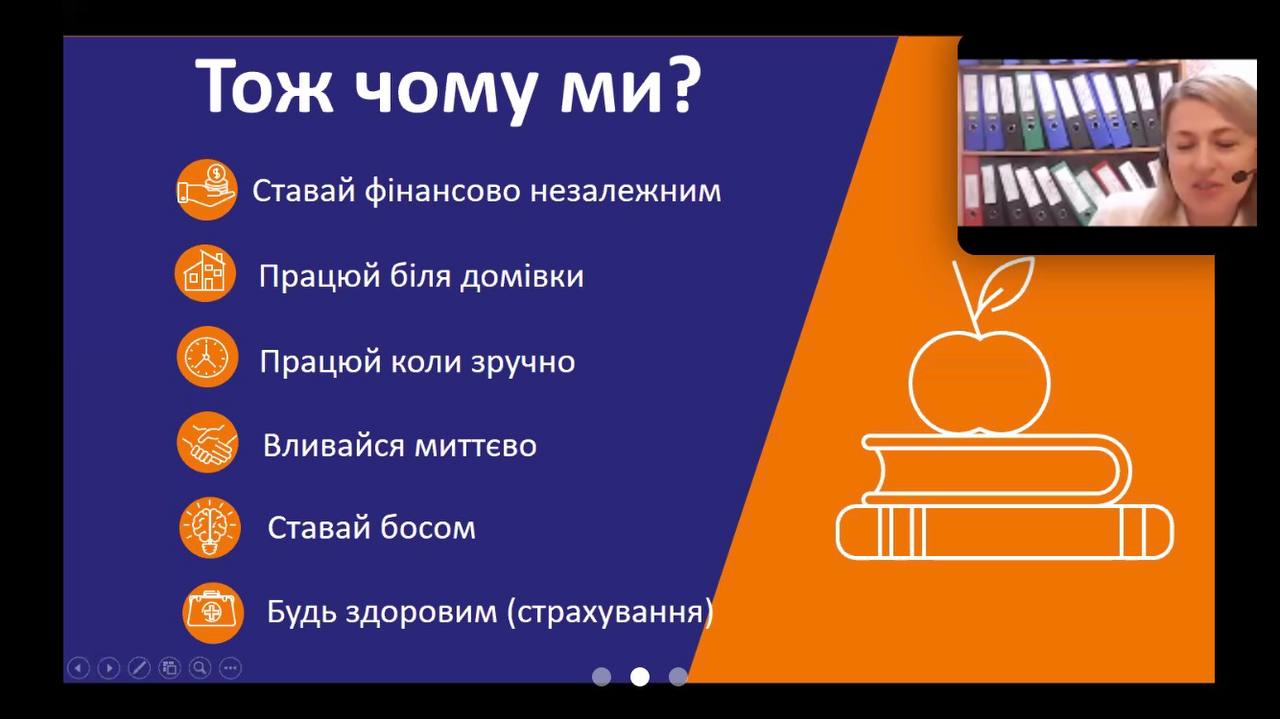 Тож чому ми?

Ставай фінансово незалежним

Працюй біля домівки

Працюй коли зручно

Вливайся миттєво

Ставай босом

Будь здоровим (страхування)